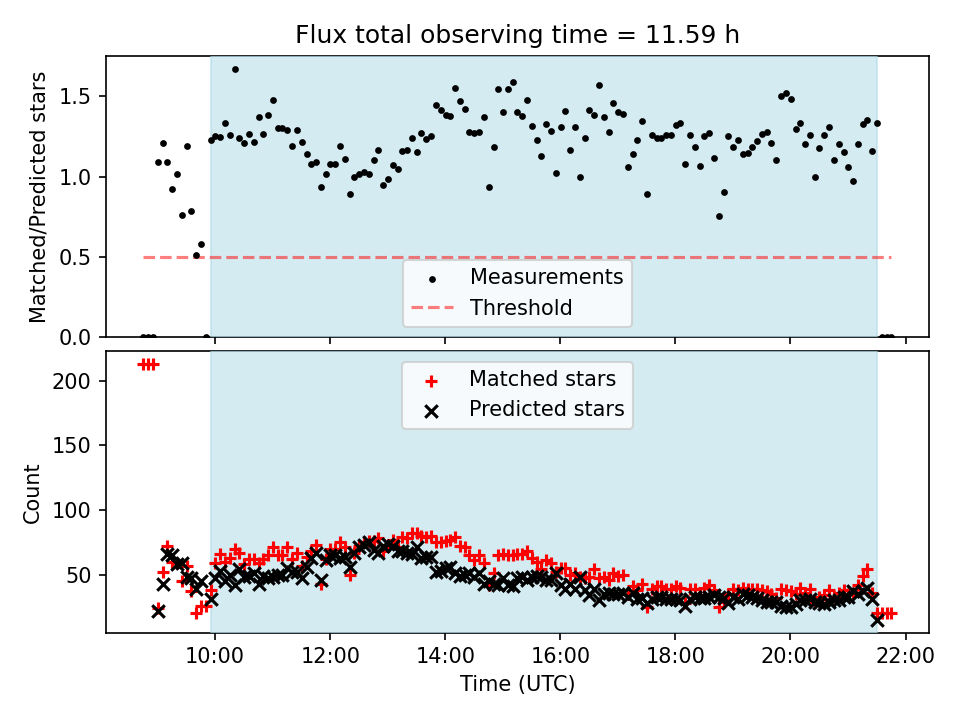 Flux total observing time = 11.59 h

Matched/Predicted stars

1.5
1.0
0.5
0.0

Measurements
Threshold

Count

200
150
100
50

Matched stars
Predicted stars

10:00
12:00
14:00
16:00
18:00
20:00
22:00

Time (UTC)